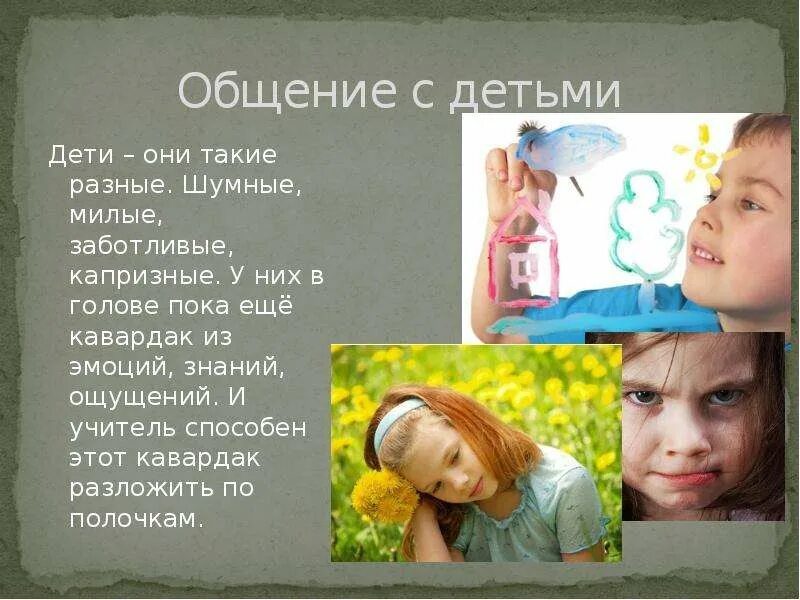 Общение с детьми

Дети – они такие разные. Шумные, милые, заботливые, капризные. У них в голове пока ещё кавардак из эмоций, знаний, ощущений. И учитель способен этот кавардак разложить по полочкам.